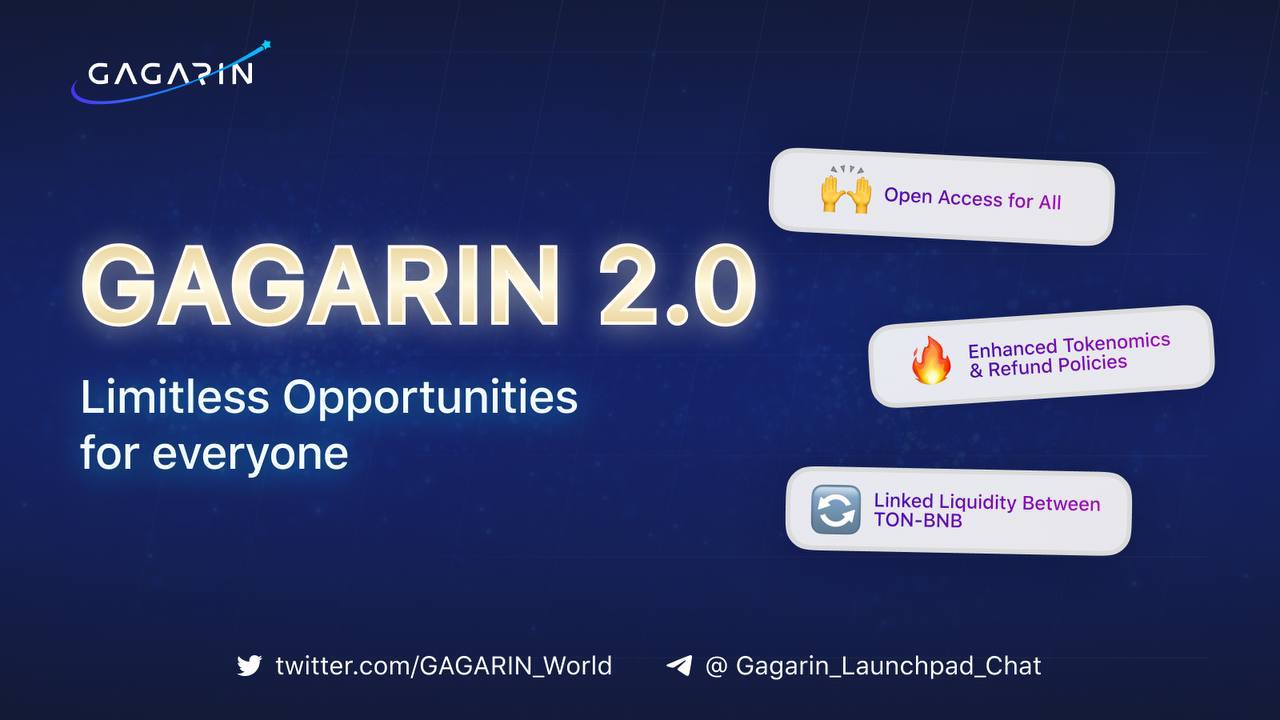 GAGARIN

GAGARIN 2.0

Limitless Opportunities for everyone

Open Access for All

Enhanced Tokenomics & Refund Policies

Linked Liquidity Between TON-BNB

twitter.com/GAGARIN_World

@ Gagarin_Launchpad_Chat